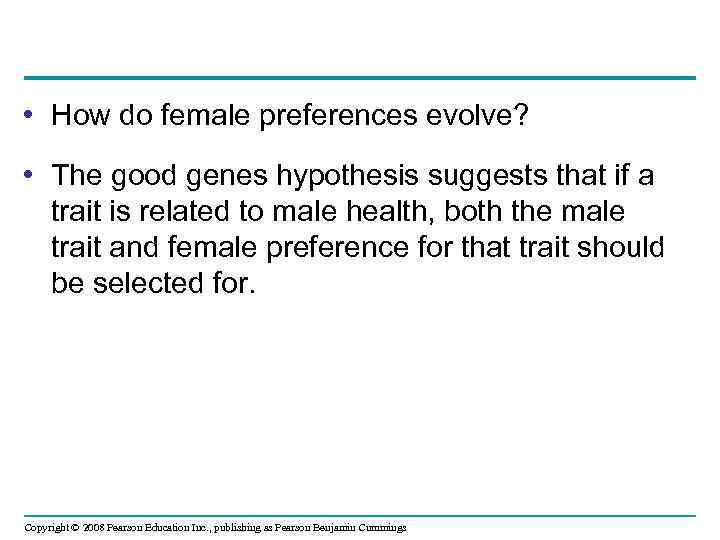 • How do female preferences evolve?

• The good genes hypothesis suggests that if a trait is related to male health, both the male trait and female preference for that trait should be selected for.

Copyright © 2008 Pearson Education Inc., publishing as Pearson Benjamin Cummings